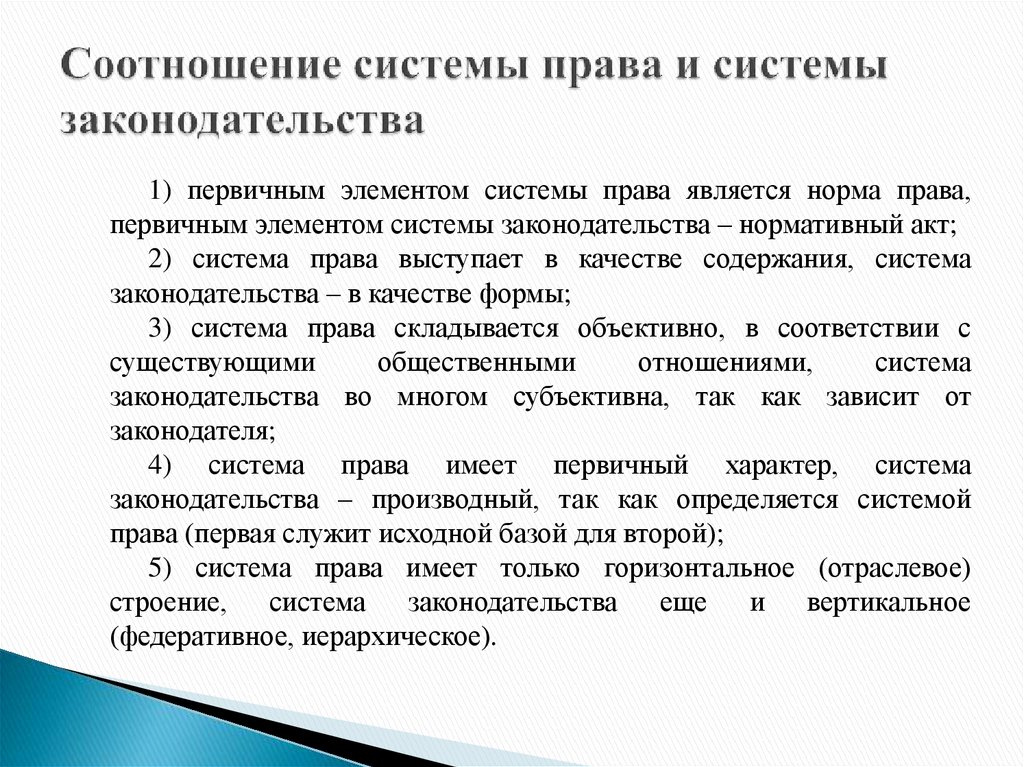 Соотношение системы права и системы законодательства

1) первичным элементом системы права является норма права, первичным элементом системы законодательства – нормативный акт;

2) система права выступает в качестве содержания, система законодательства – в качестве формы;

3) система права складывается объективно, в соответствии с существующими общественными отношениями, система законодательства во многом субъективна, так как зависит от законодателя;

4) система права имеет первичный характер, система законодательства – производный, так как определяется системой права (первая служит исходной базой для второй);

5) система права имеет только горизонтальное (отраслевое) строение, система законодательства еще и вертикальное (федеративное, иерархическое).